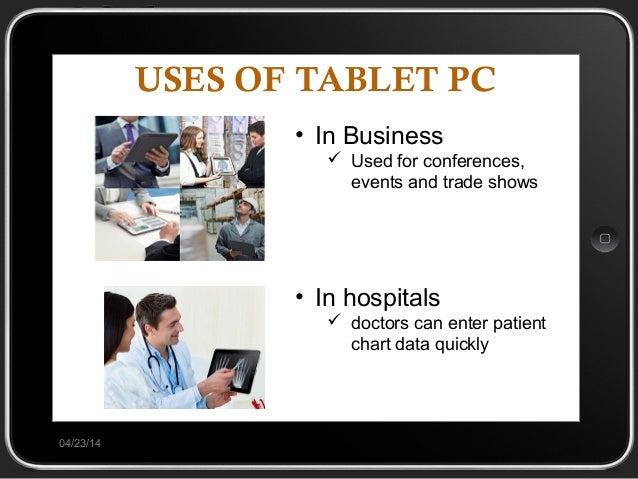 USES OF TABLET PC

• In Business
✓ Used for conferences, events and trade shows

• In hospitals
✓ doctors can enter patient chart data quickly

04/23/14